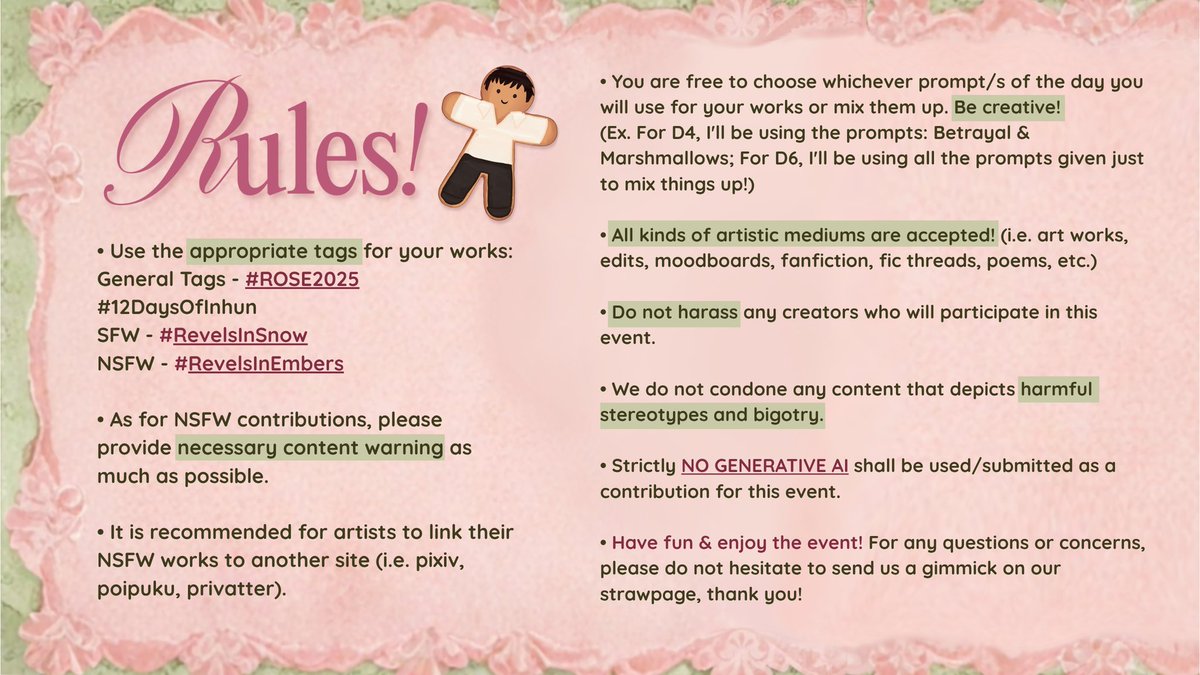 Rules!

• Use the appropriate tags for your works:
General Tags - #ROSE2025
#12DaysOfInhun
SFW - #RevelsInSnow
NSFW - #RevelsInEmbers

• As for NSFW contributions, please provide necessary content warning as much as possible.

• It is recommended for artists to link their NSFW works to another site (i.e. pixiv, poipuku, privatter).

• You are free to choose whichever prompt/s of the day you will use for your works or mix them up. Be creative!
(Ex. For D4, I'll be using the prompts: Betrayal & Marshmallows; For D6, I'll be using all the prompts given just to mix things up!)

• All kinds of artistic mediums are accepted! (i.e. art works, edits, moodboards, fanfiction, fic threads, poems, etc.)

• Do not harass any creators who will participate in this event.

• We do not condone any content that depicts harmful stereotypes and bigotry.

• Strictly NO GENERATIVE AI shall be used/submitted as a contribution for this event.

• Have fun & enjoy the event! For any questions or concerns, please do not hesitate to send us a gimmick on our strawpage, thank you!